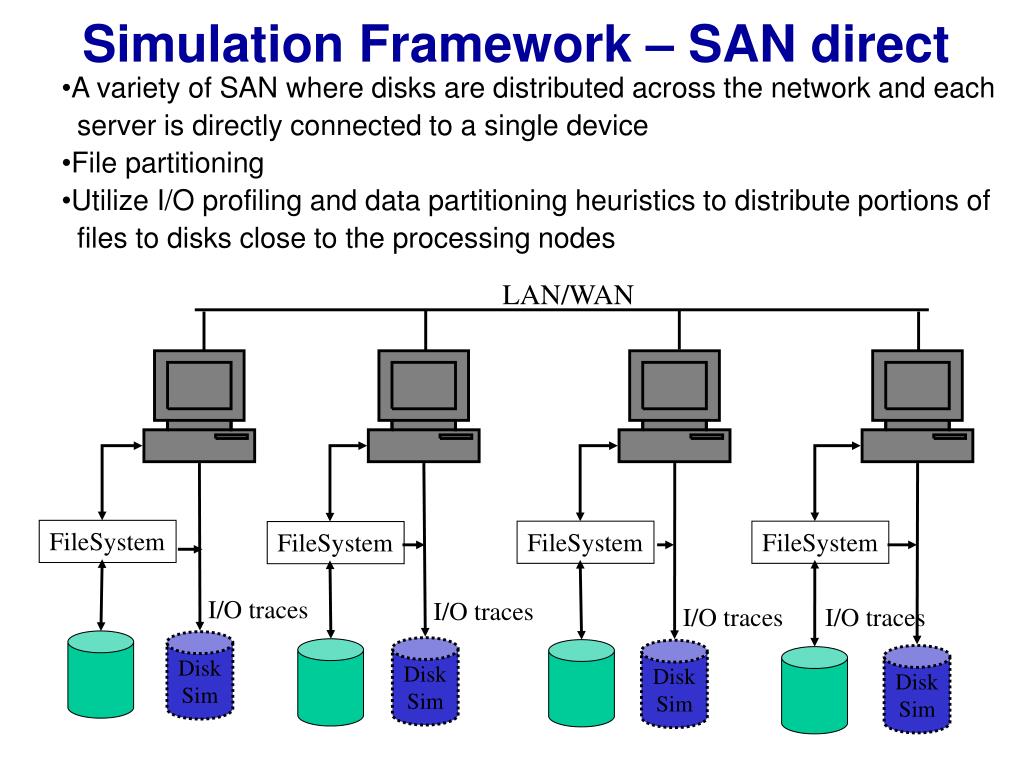 Simulation Framework – SAN direct

•A variety of SAN where disks are distributed across the network and each server is directly connected to a single device

•File partitioning

•Utilize I/O profiling and data partitioning heuristics to distribute portions of files to disks close to the processing nodes

LAN/WAN

FileSystem

I/O traces

Disk Sim

FileSystem

I/O traces

Disk Sim

FileSystem

I/O traces

Disk Sim

FileSystem

I/O traces

Disk Sim